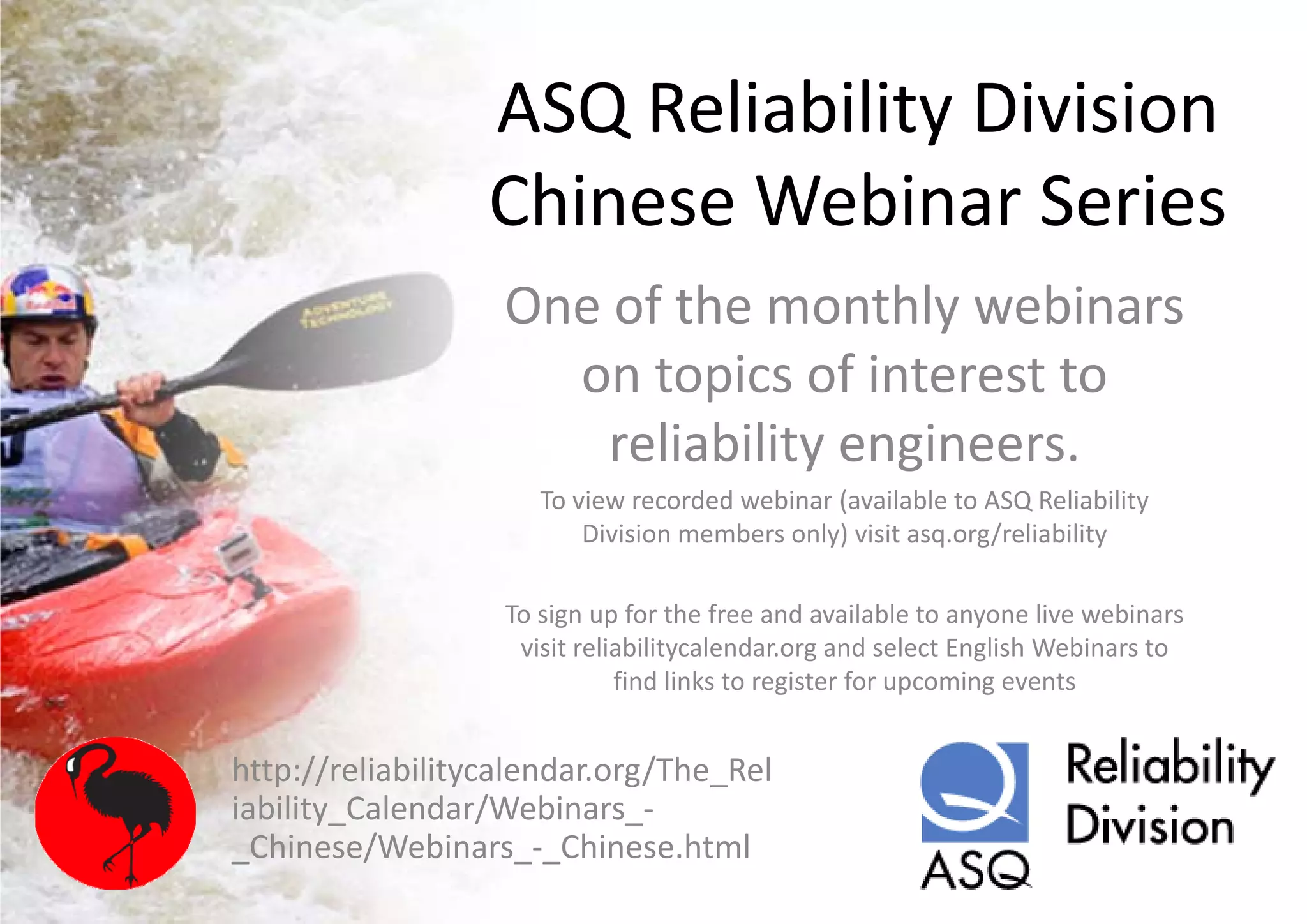 ASQ Reliability Division Chinese Webinar Series

One of the monthly webinars on topics of interest to reliability engineers.

To view recorded webinar (available to ASQ Reliability Division members only) visit asq.org/reliability

To sign up for the free and available to anyone live webinars visit reliabilitycalendar.org and select English Webinars to find links to register for upcoming events

ADVENTURE TECHNOLOGY

http://reliabilitycalendar.org/The_Reliability_Calendar/Webinars_-_Chinese/Webinars_-_Chinese.html

ASQ

Reliability Division